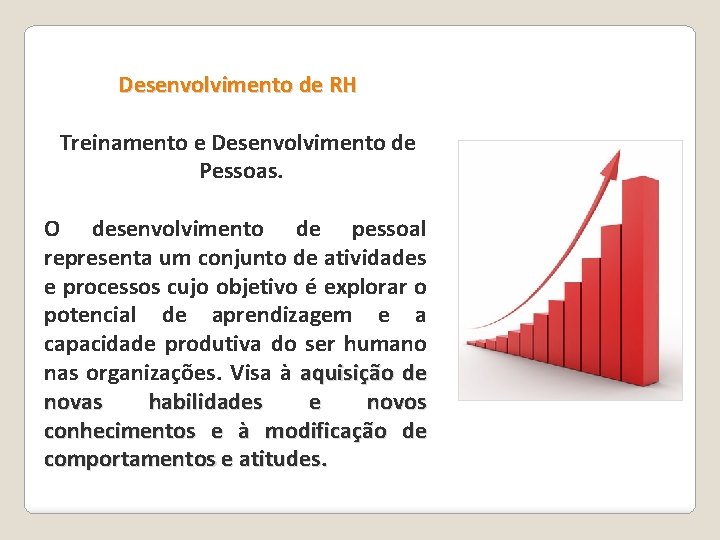 Desenvolvimento de RH

Treinamento e Desenvolvimento de Pessoas.

O desenvolvimento de pessoal representa um conjunto de atividades e processos cujo objetivo é explorar o potencial de aprendizagem e a capacidade produtiva do ser humano nas organizações. Visa à aquisição de novas habilidades e novos conhecimentos e à modificação de comportamentos e atitudes.